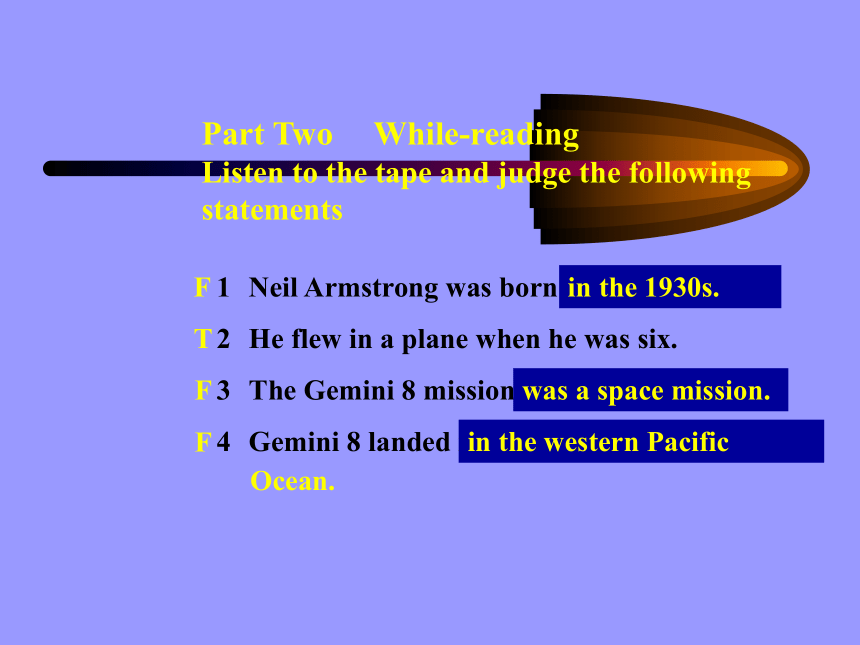 Part Two While-reading
Listen to the tape and judge the following statements

F 1 Neil Armstrong was born in the 1930s.

T 2 He flew in a plane when he was six.

F 3 The Gemini 8 mission was a space mission.

F 4 Gemini 8 landed in the western Pacific Ocean.